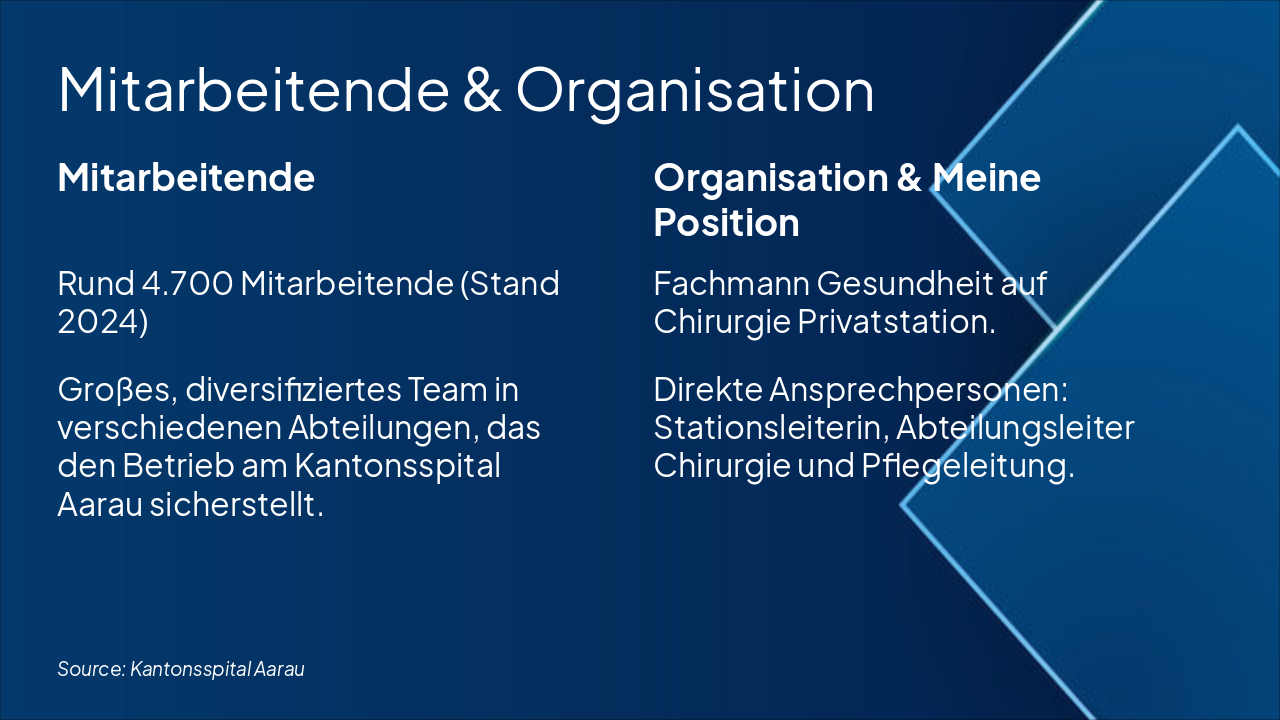 Mitarbeitende & Organisation

Mitarbeitende

Rund 4.700 Mitarbeitende (Stand 2024)

Großes, diversifiziertes Team in verschiedenen Abteilungen, das den Betrieb am Kantonsspital Aarau sicherstellt.

Organisation & Meine Position

Fachmann Gesundheit auf Chirurgie Privatstation.

Direkte Ansprechpersonen: Stationsleiterin, Abteilungsleiter Chirurgie und Pflegeleitung.

Source: Kantonsspital Aarau